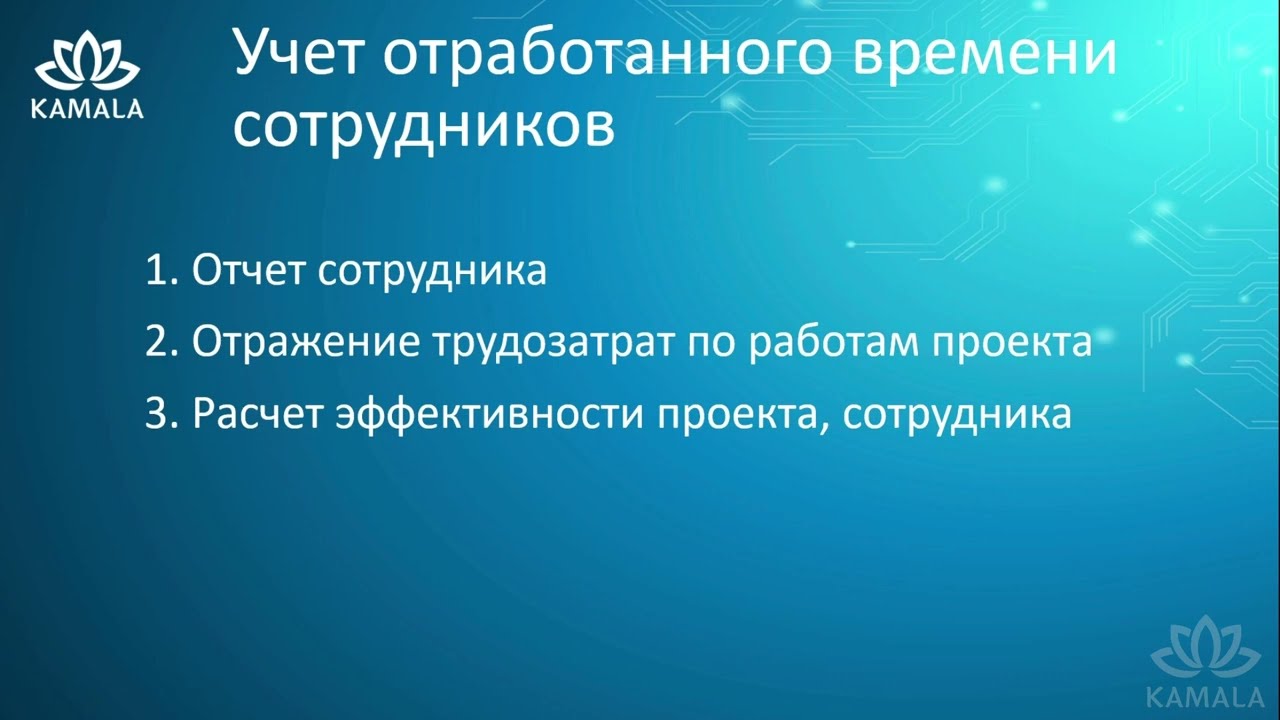 KAMALA

Учет отработанного времени сотрудников

1. Отчет сотрудника
2. Отражение трудозатрат по работам проекта
3. Расчет эффективности проекта, сотрудника

KAMALA